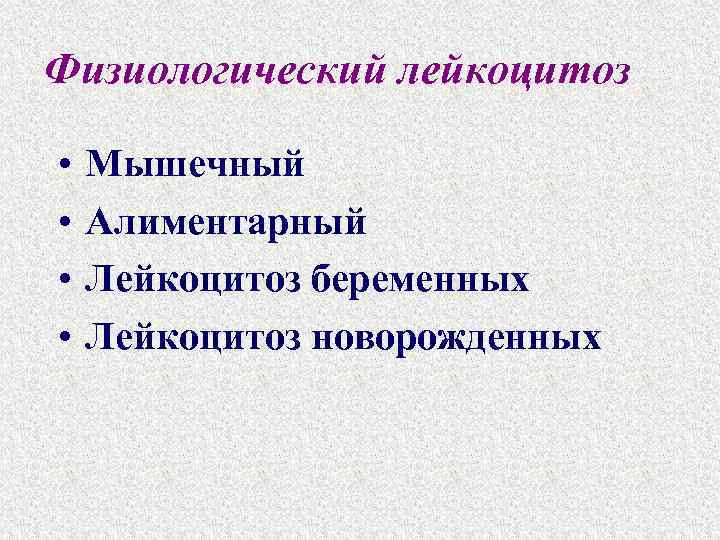 Физиологический лейкоцитоз

• Мышечный
• Алиментарный
• Лейкоцитоз беременных
• Лейкоцитоз новорожденных